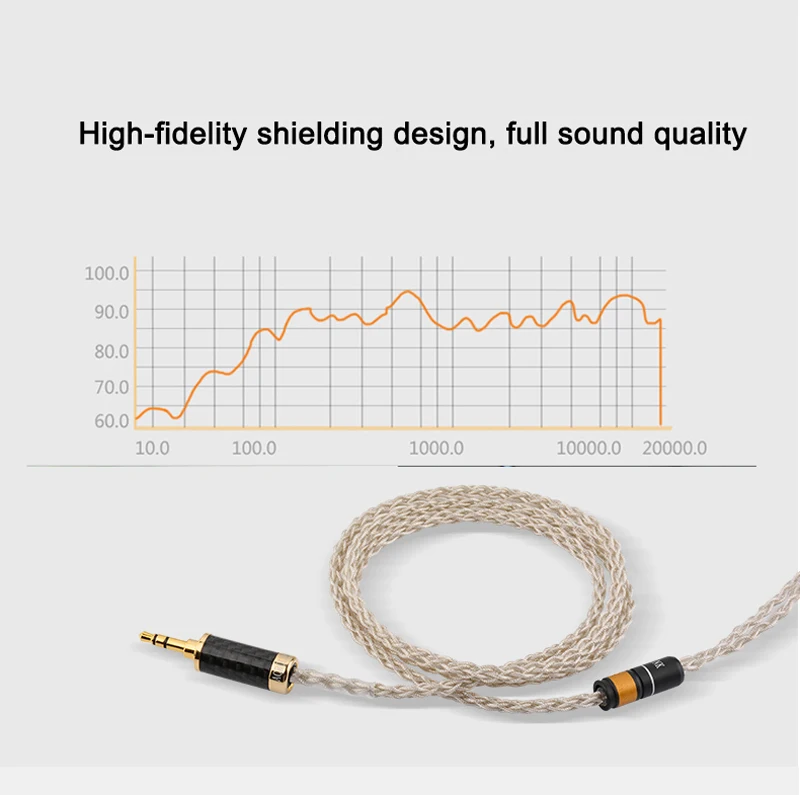 High-fidelity shielding design, full sound quality

100.0
90.0
80.0
70.0
60.0
10.0
100.0
1000.0
10000.0
20000.0